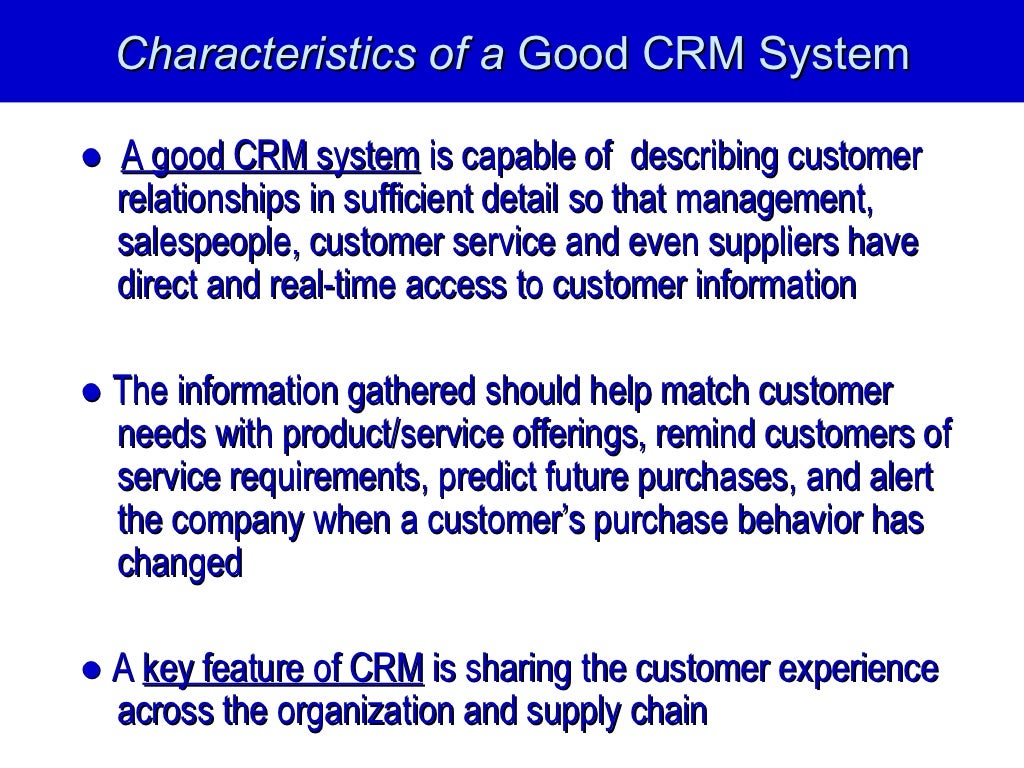 Characteristics of a Good CRM System

● A good CRM system is capable of describing customer relationships in sufficient detail so that management, salespeople, customer service and even suppliers have direct and real-time access to customer information

● The information gathered should help match customer needs with product/service offerings, remind customers of service requirements, predict future purchases, and alert the company when a customer's purchase behavior has changed

● A key feature of CRM is sharing the customer experience across the organization and supply chain